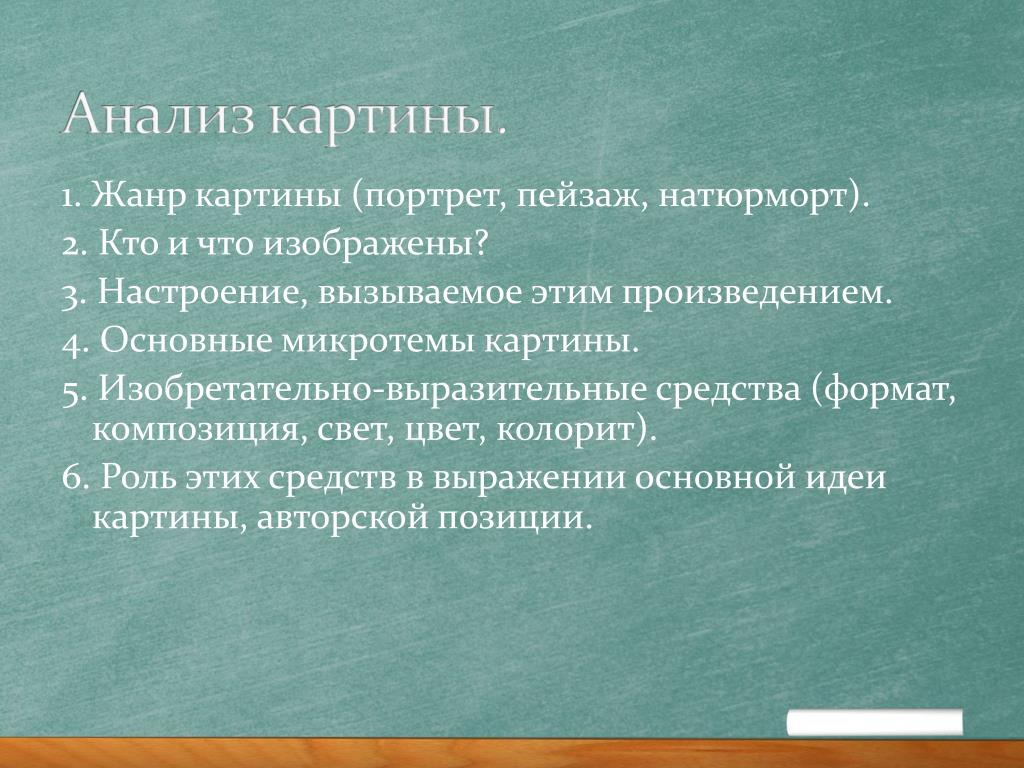 Анализ картины.

1. Жанр картины (портрет, пейзаж, натюрморт).

2. Кто и что изображены?

3. Настроение, вызываемое этим произведением.

4. Основные микротемы картины.

5. Изобретательно-выразительные средства (формат, композиция, свет, цвет, колорит).

6. Роль этих средств в выражении основной идеи картины, авторской позиции.